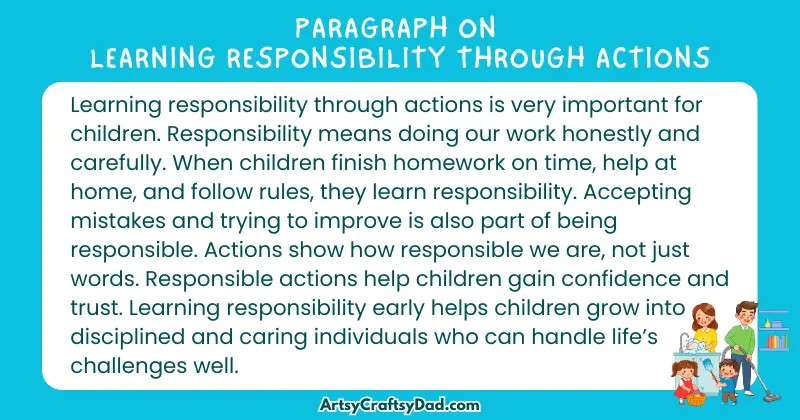 PARAGRAPH ON
LEARNING RESPONSIBILITY THROUGH ACTIONS

Learning responsibility through actions is very important for children. Responsibility means doing our work honestly and carefully. When children finish homework on time, help at home, and follow rules, they learn responsibility. Accepting mistakes and trying to improve is also part of being responsible. Actions show how responsible we are, not just words. Responsible actions help children gain confidence and trust. Learning responsibility early helps children grow into disciplined and caring individuals who can handle life's challenges well.

ArtsyCraftsyDad.com